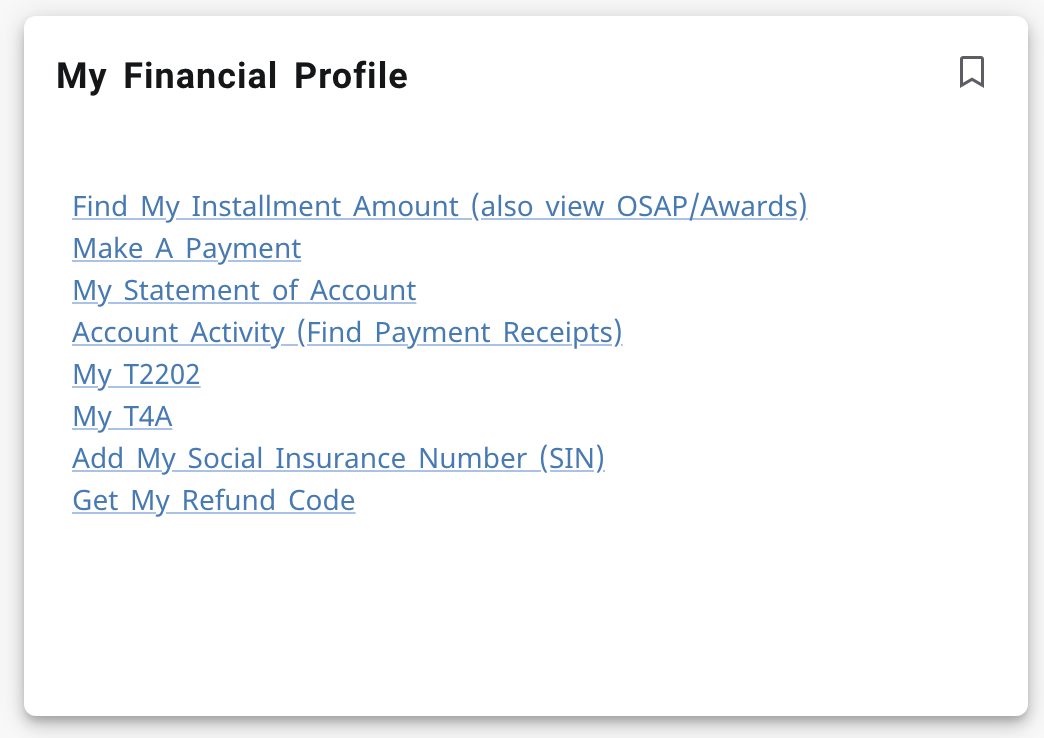 My Financial Profile

Find My Installment Amount (also view OSAP/Awards)
Make A Payment
My Statement of Account
Account Activity (Find Payment Receipts)
My T2202
My T4A
Add My Social Insurance Number (SIN)
Get My Refund Code